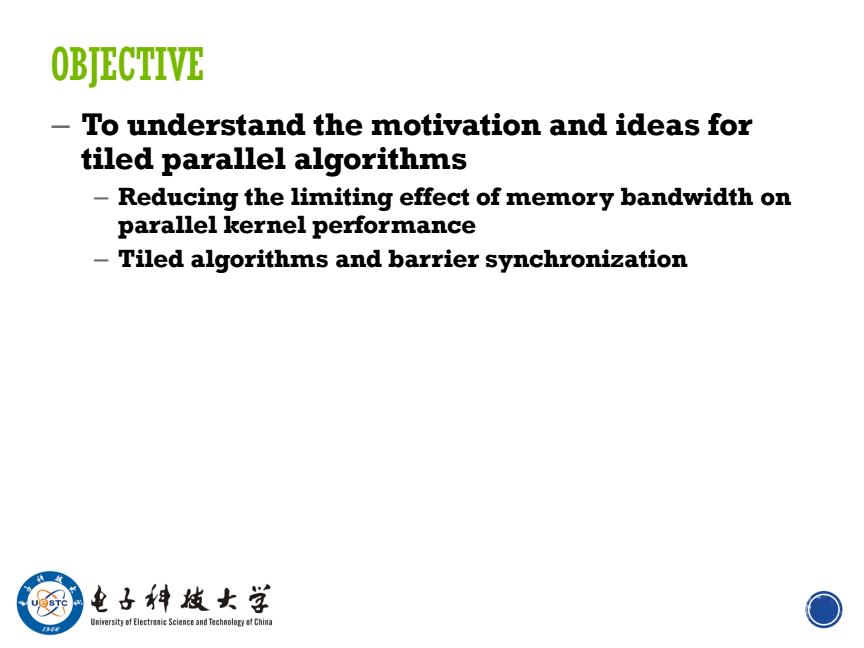 OBJECTIVE

– To understand the motivation and ideas for tiled parallel algorithms

– Reducing the limiting effect of memory bandwidth on parallel kernel performance

– Tiled algorithms and barrier synchronization

UESTC
1956
电子科技大学
University of Electronic Science and Technology of China